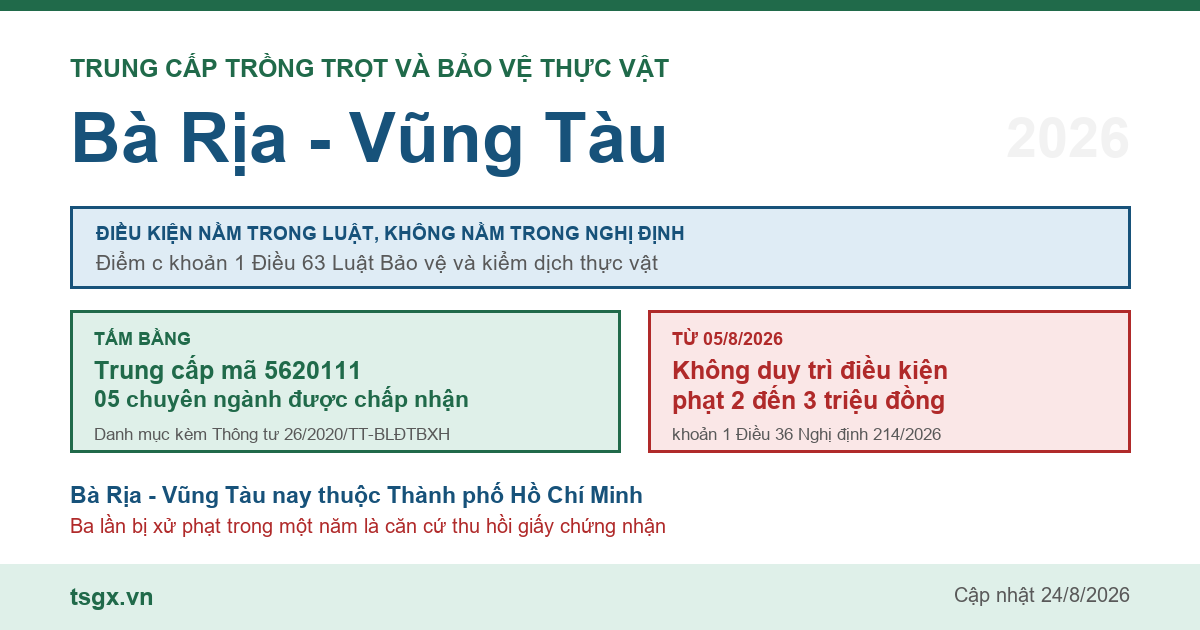 TRUNG CẤP TRỒNG TRỌT VÀ BẢO VỆ THỰC VẬT

Bà Rịa - Vũng Tàu

2026

ĐIỀU KIỆN NẰM TRONG LUẬT, KHÔNG NẰM TRONG NGHỊ ĐỊNH
Điểm c khoản 1 Điều 63 Luật Bảo vệ và kiểm dịch thực vật

TẤM BẰNG
Trung cấp mã 5620111
05 chuyên ngành được chấp nhận
Danh mục kèm Thông tư 26/2020/TT-BLĐTBXH

TỪ 05/8/2026
Không duy trì điều kiện
phạt 2 đến 3 triệu đồng
khoản 1 Điều 36 Nghị định 214/2026

Bà Rịa - Vũng Tàu nay thuộc Thành phố Hồ Chí Minh
Ba lần bị xử phạt trong một năm là căn cứ thu hồi giấy chứng nhận

tsgx.vn

Cập nhật 24/8/2026